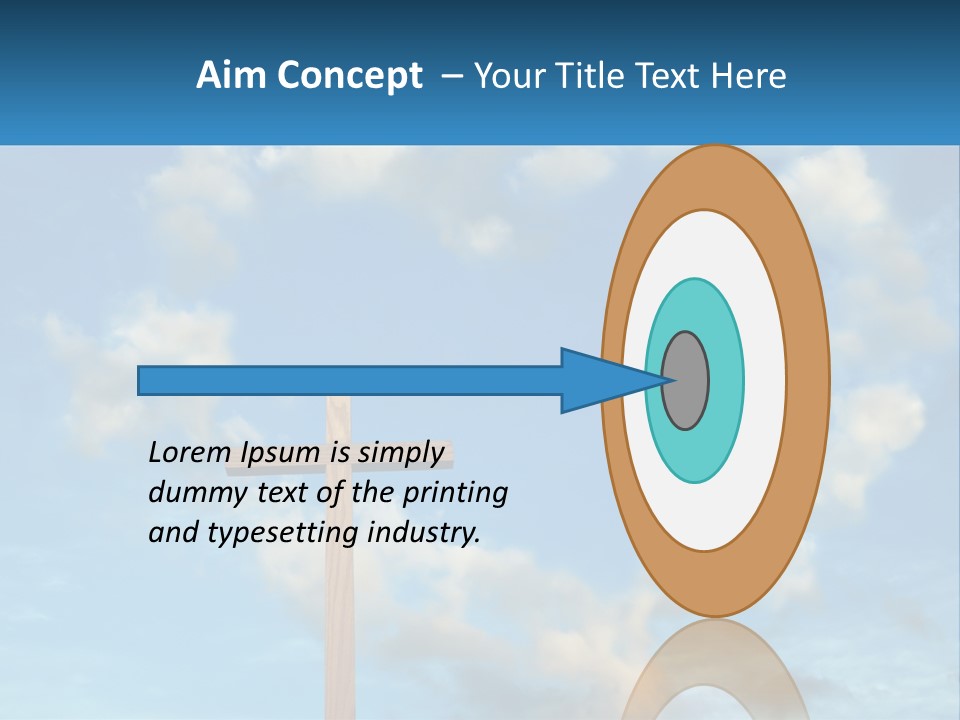 Aim Concept – Your Title Text Here

Lorem Ipsum is simply dummy text of the printing and typesetting industry.